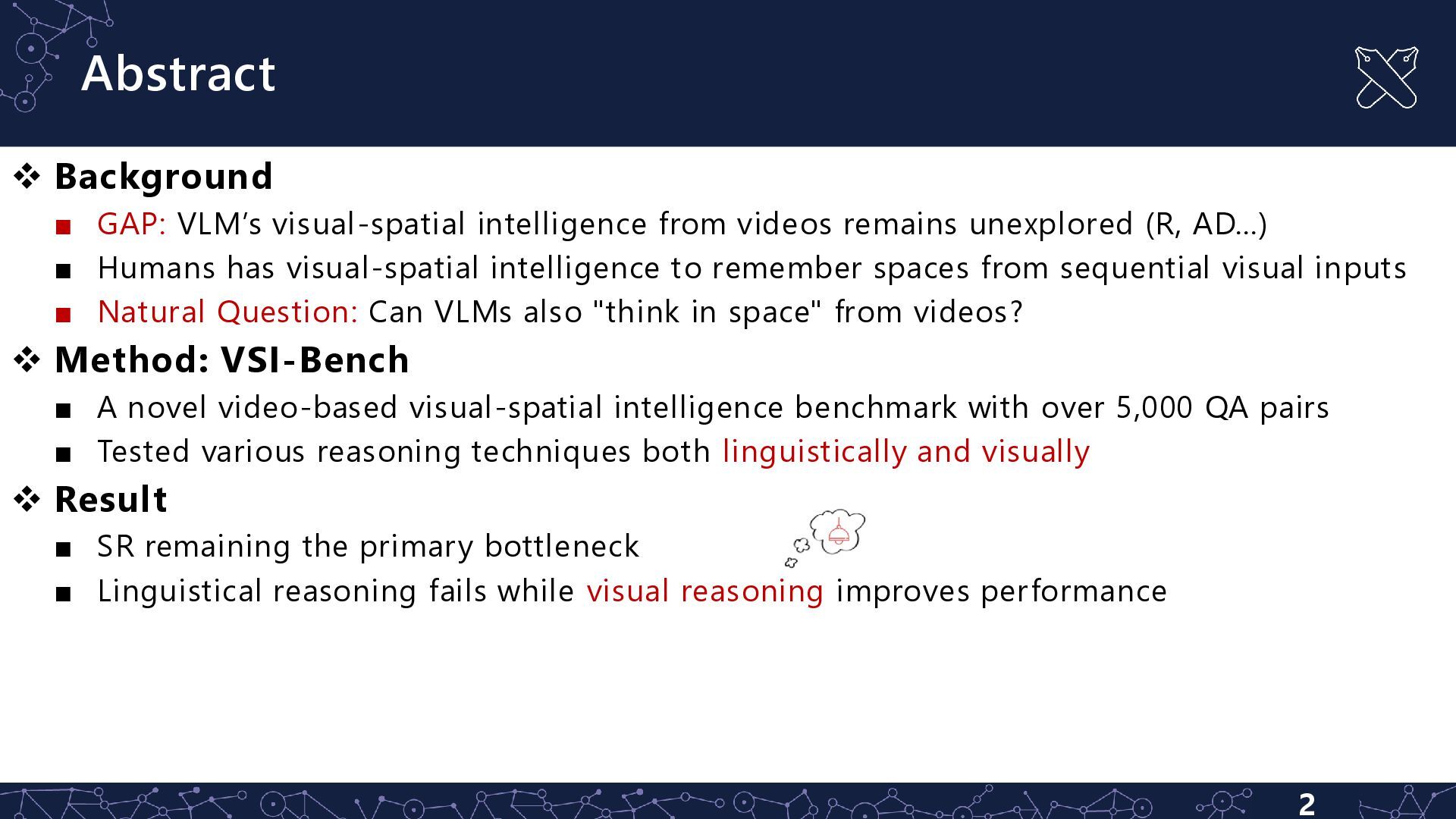 Abstract

❖ Background

■ GAP: VLM's visual-spatial intelligence from videos remains unexplored (R, AD…)

■ Humans has visual-spatial intelligence to remember spaces from sequential visual inputs

■ Natural Question: Can VLMs also "think in space" from videos?

❖ Method: VSI-Bench

■ A novel video-based visual-spatial intelligence benchmark with over 5,000 QA pairs

■ Tested various reasoning techniques both linguistically and visually

❖ Result

■ SR remaining the primary bottleneck

■ Linguistical reasoning fails while visual reasoning improves performance

2